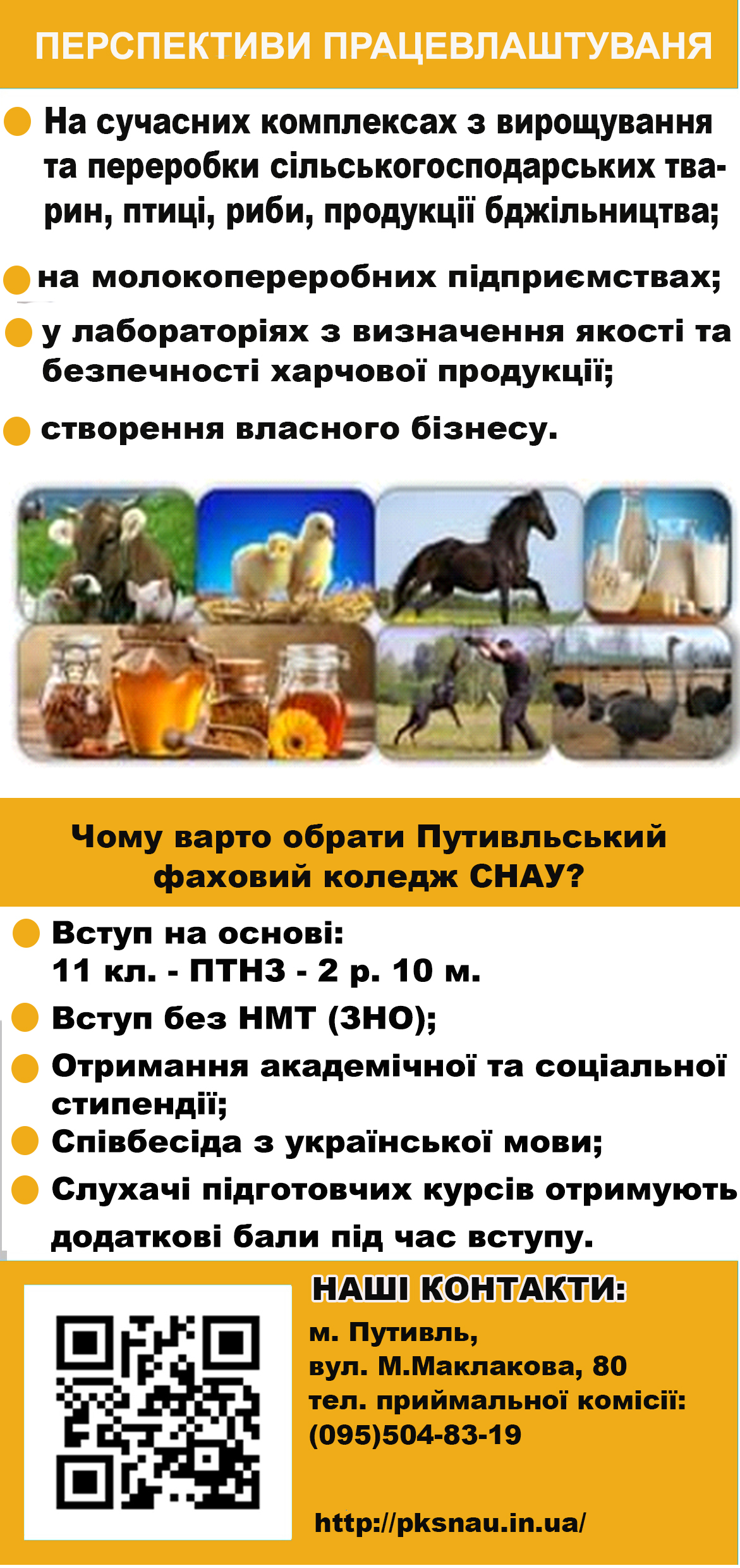 ПЕРСПЕКТИВИ ПРАЦЕВЛАШТУВАНЯ

На сучасних комплексах з вирощування та переробки сільськогосподарських тварин, птиці, риби, продукції бджільництва;

на молокопереробних підприємствах;

у лабораторіях з визначення якості та безпечності харчової продукції;

створення власного бізнесу.

Чому варто обрати Путивльський фаховий коледж СНАУ?

Вступ на основі:
11 кл. - ПТНЗ - 2 р. 10 м.

Вступ без НМТ (ЗНО);

Отримання академічної та соціальної стипендії;

Співбесіда з української мови;

Слухачі підготовчих курсів отримують додаткові бали під час вступу.

НАШІ КОНТАКТИ:
м. Путивль,
вул. М.Маклакова, 80
тел. приймальної комісії:
(095)504-83-19

http://pksnau.in.ua/